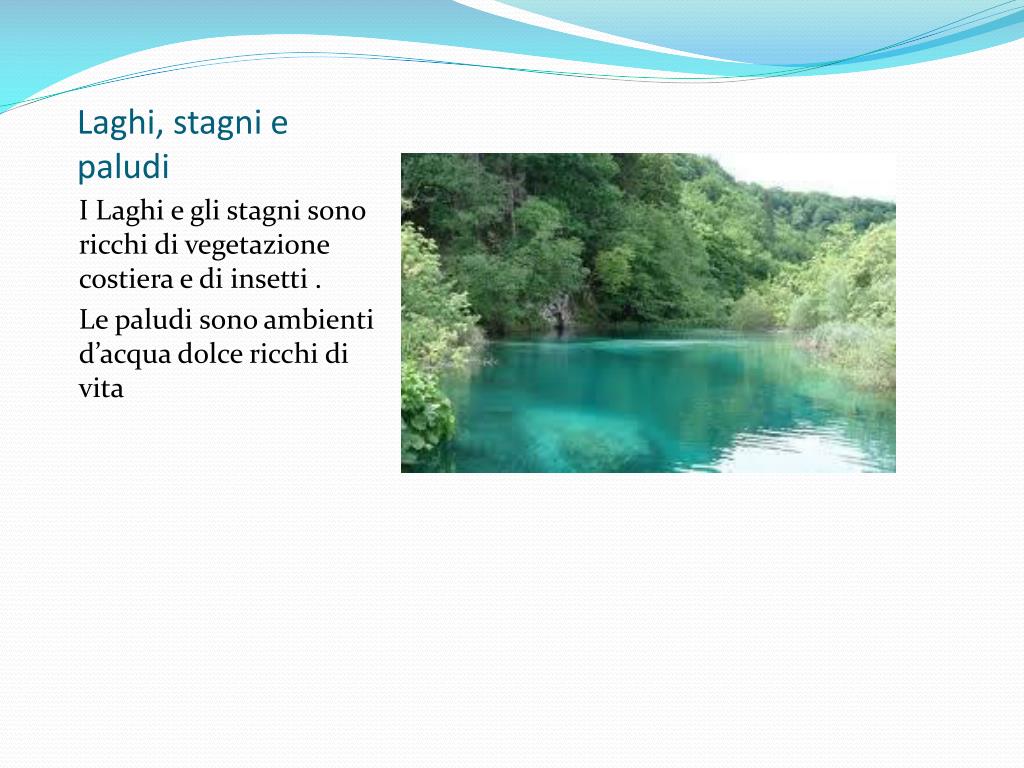 Laghi, stagni e paludi

I Laghi e gli stagni sono ricchi di vegetazione costiera e di insetti .

Le paludi sono ambienti d’acqua dolce ricchi di vita